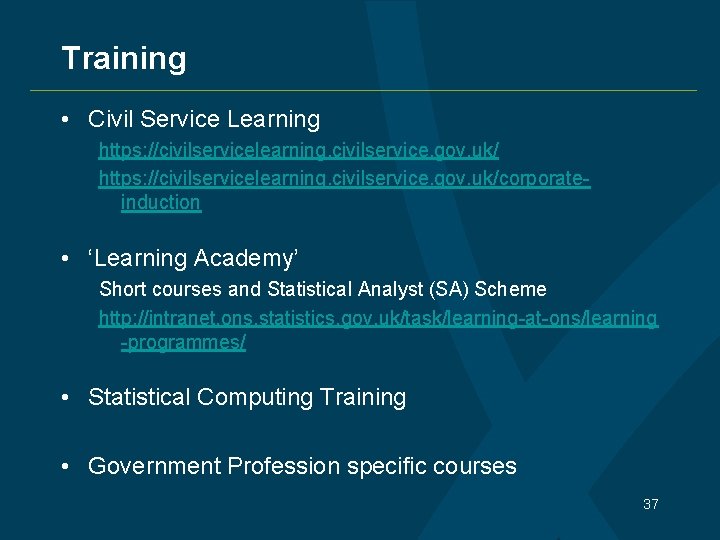 Training

• Civil Service Learning
https://civilservicelearning.civilservice.gov.uk/
https://civilservicelearning.civilservice.gov.uk/corporate-induction

• ‘Learning Academy’
Short courses and Statistical Analyst (SA) Scheme
http://intranet.ons.statistics.gov.uk/task/learning-at-ons/learning-programmes/

• Statistical Computing Training

• Government Profession specific courses

37